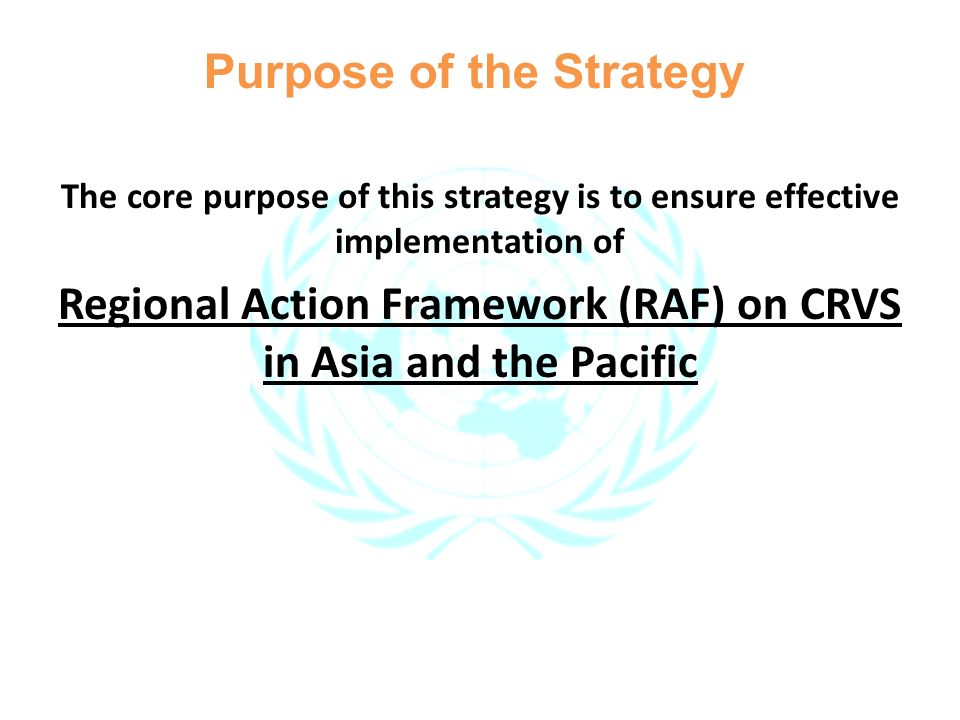 Purpose of the Strategy

The core purpose of this strategy is to ensure effective implementation of

Regional Action Framework (RAF) on CRVS in Asia and the Pacific